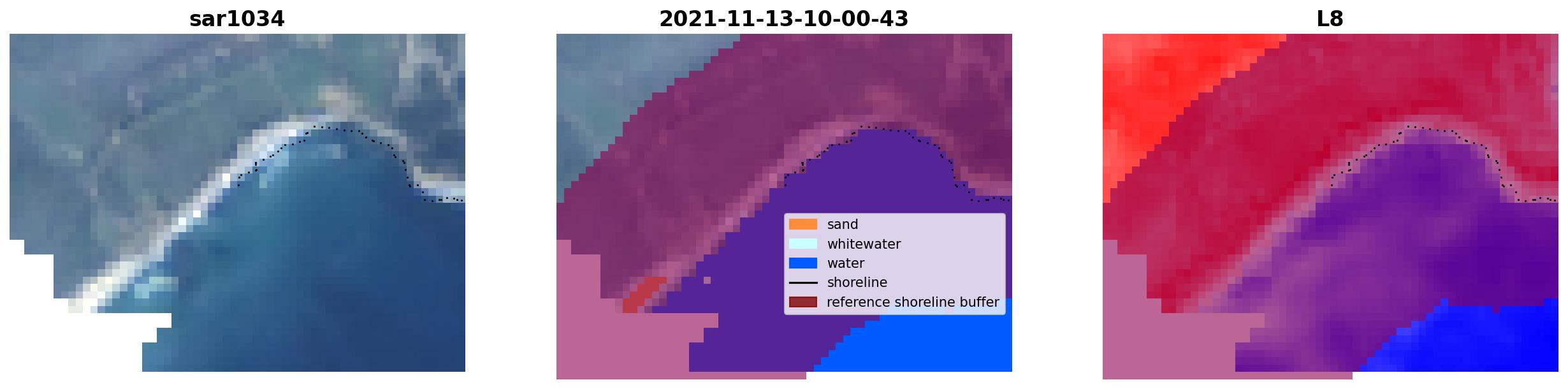 sar1034

2021-11-13-10-00-43

sand
whitewater
water
shoreline
reference shoreline buffer

L8